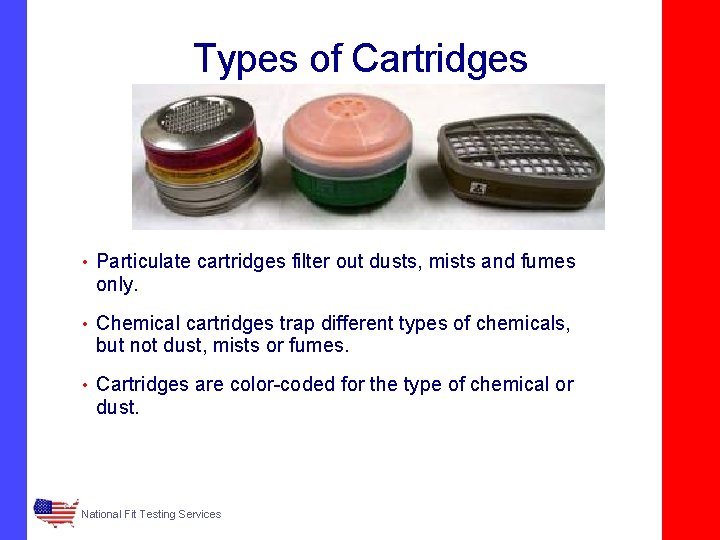 Types of Cartridges

• Particulate cartridges filter out dusts, mists and fumes only.

• Chemical cartridges trap different types of chemicals, but not dust, mists or fumes.

• Cartridges are color-coded for the type of chemical or dust.

National Fit Testing Services